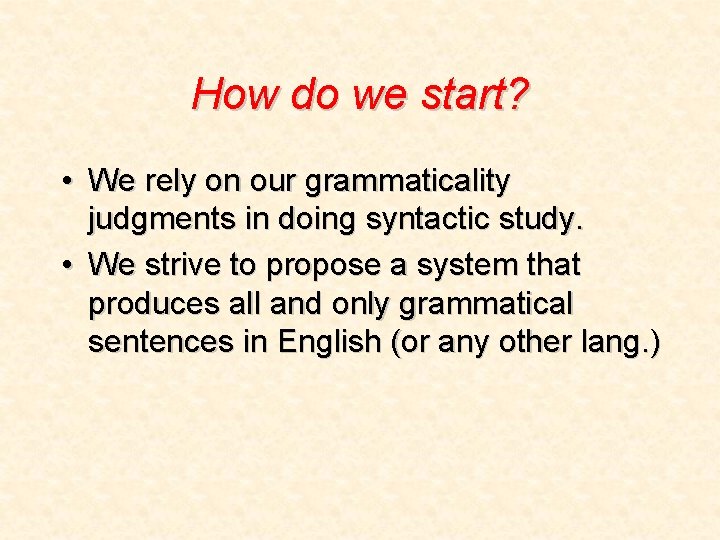 How do we start?

• We rely on our grammaticality judgments in doing syntactic study.
• We strive to propose a system that produces all and only grammatical sentences in English (or any other lang.)